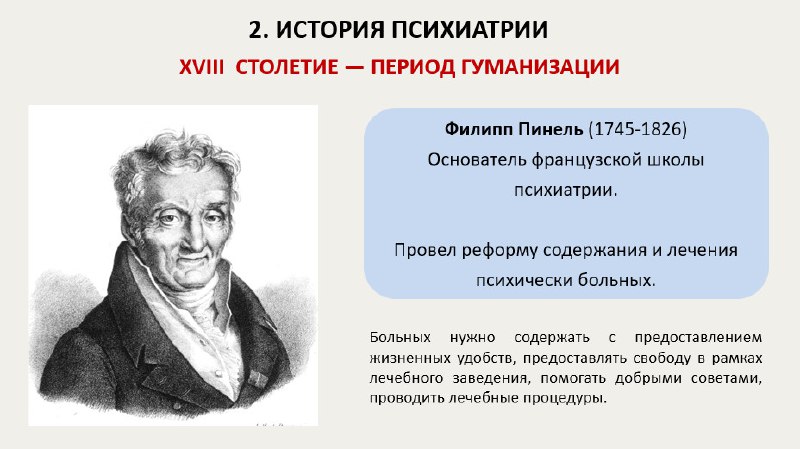 2. ИСТОРИЯ ПСИХИАТРИИ

XVIII СТОЛЕТИЕ — ПЕРИОД ГУМАНИЗАЦИИ

Филипп Пинель (1745-1826)
Основатель французской школы психиатрии.

Провел реформу содержания и лечения психически больных.

Больных нужно содержать с предоставлением жизненных удобств, предоставлять свободу в рамках лечебного заведения, помогать добрыми советами, проводить лечебные процедуры.